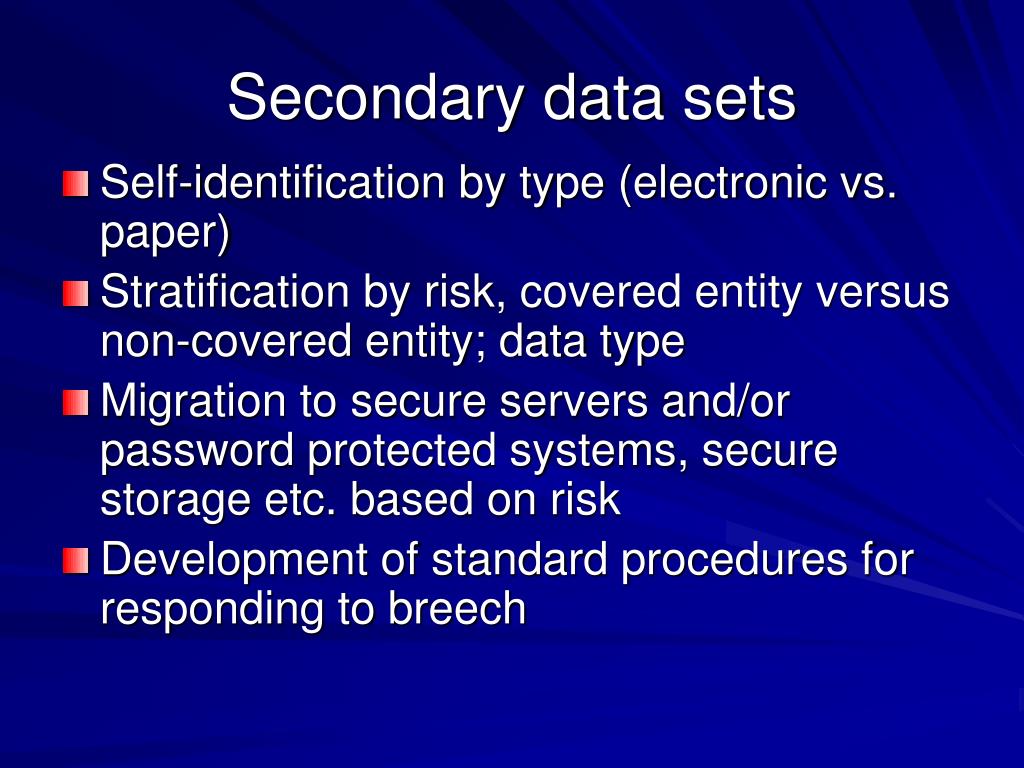 Secondary data sets

Self-identification by type (electronic vs. paper)

Stratification by risk, covered entity versus non-covered entity; data type

Migration to secure servers and/or password protected systems, secure storage etc. based on risk

Development of standard procedures for responding to breech